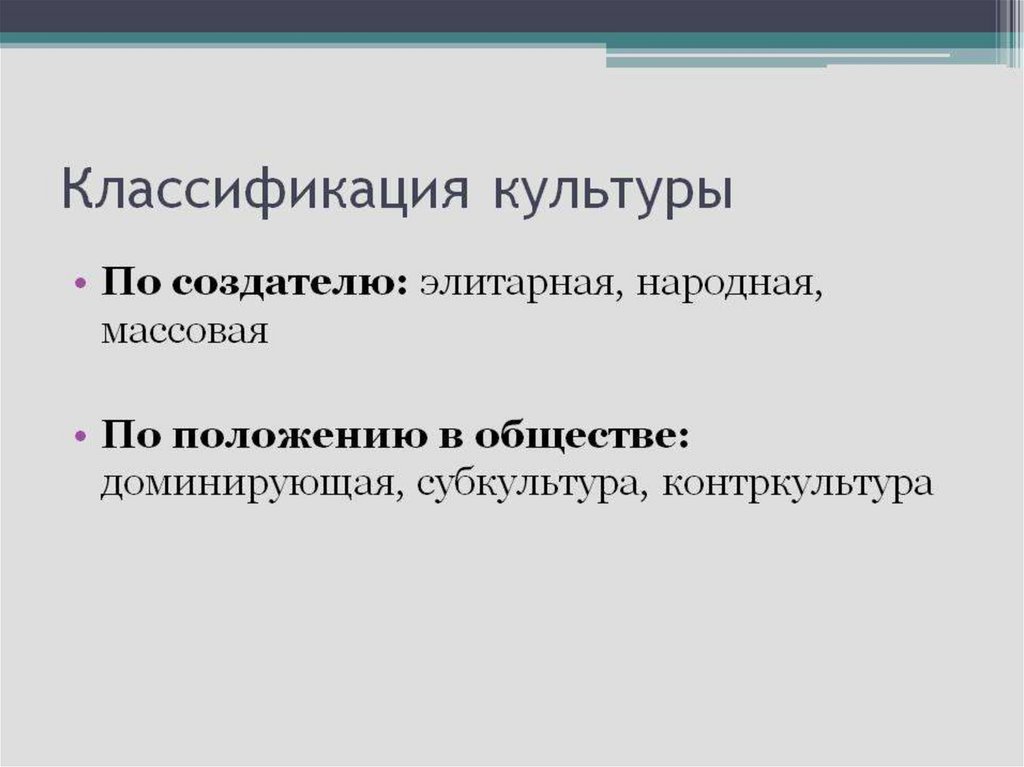 Классификация культуры

• По создателю: элитарная, народная, массовая

• По положению в обществе: доминирующая, субкультура, контркультура